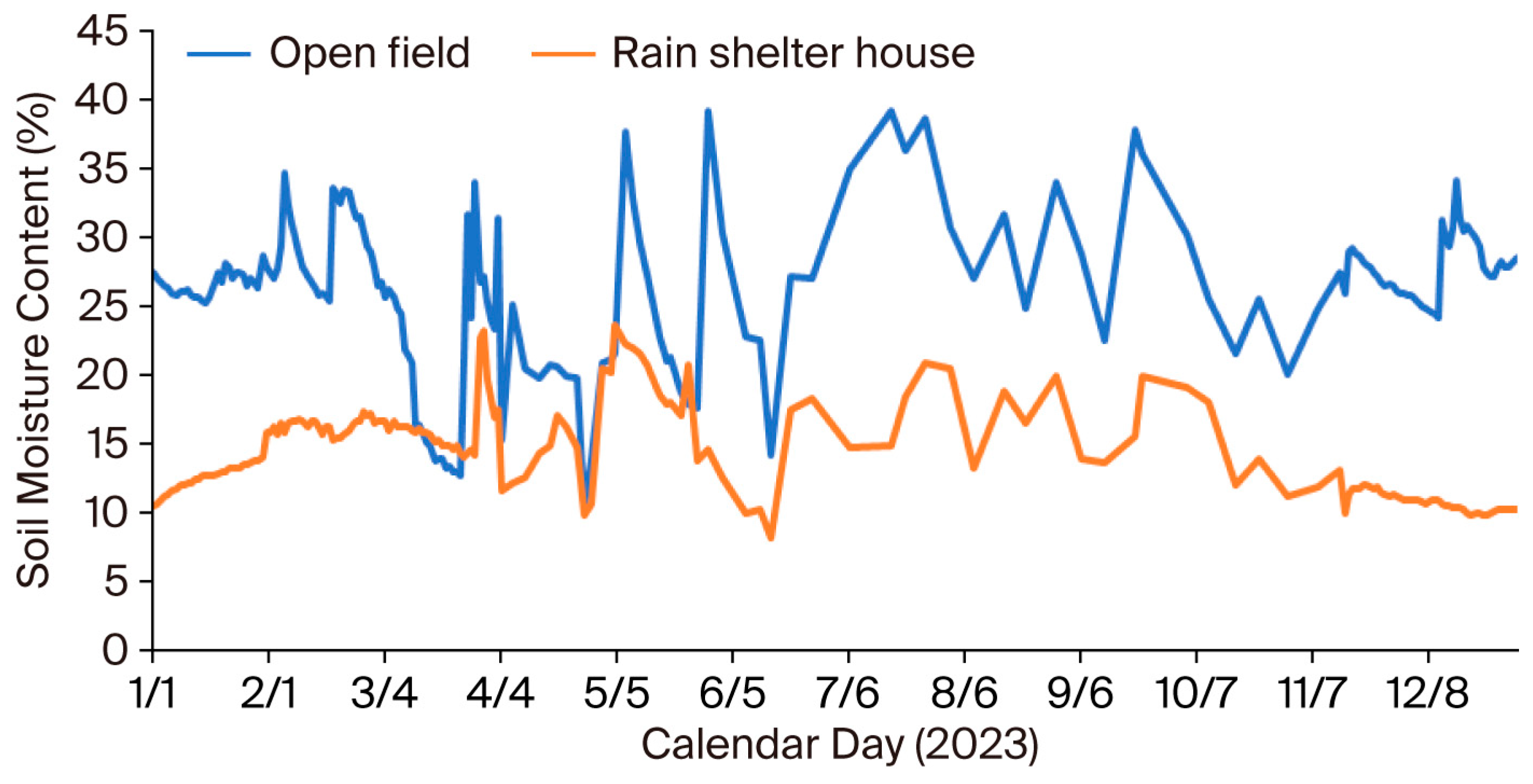 Open field
Rain shelter house

Soil Moisture Content (%)

45
40
35
30
25
20
15
10
5
0

1/1 2/1 3/4 4/4 5/5 6/5 7/6 8/6 9/6 10/7 11/7 12/8

Calendar Day (2023)